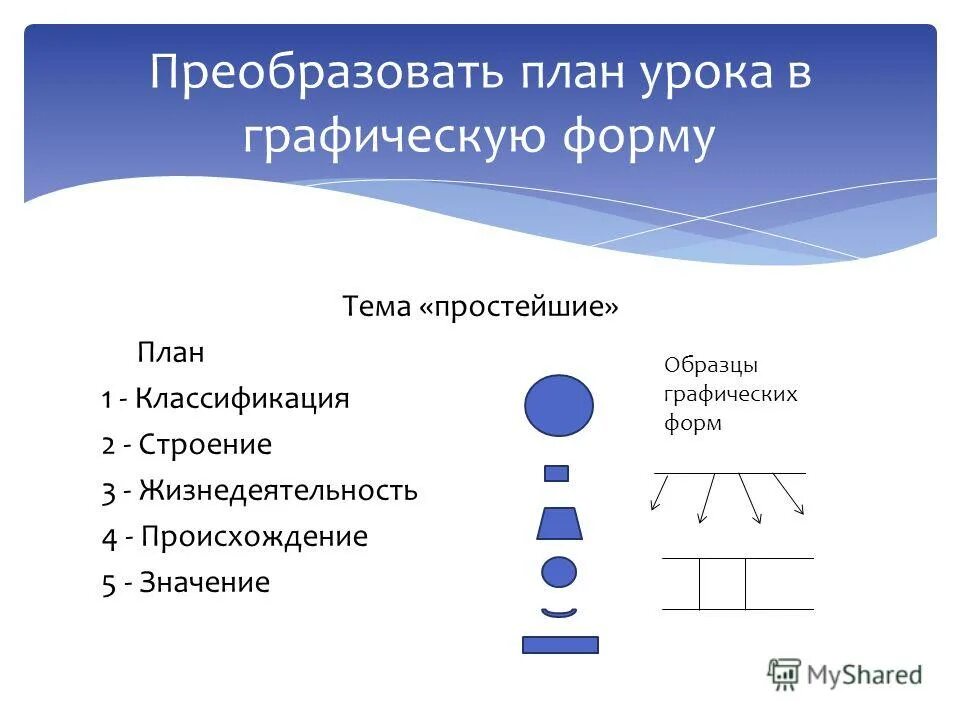 Преобразовать план урока в графическую форму

Тема «простейшие»

План

1 - Классификация

2 - Строение

3 - Жизнедеятельность

4 - Происхождение

5 - Значение

Образцы графических форм

MyShared